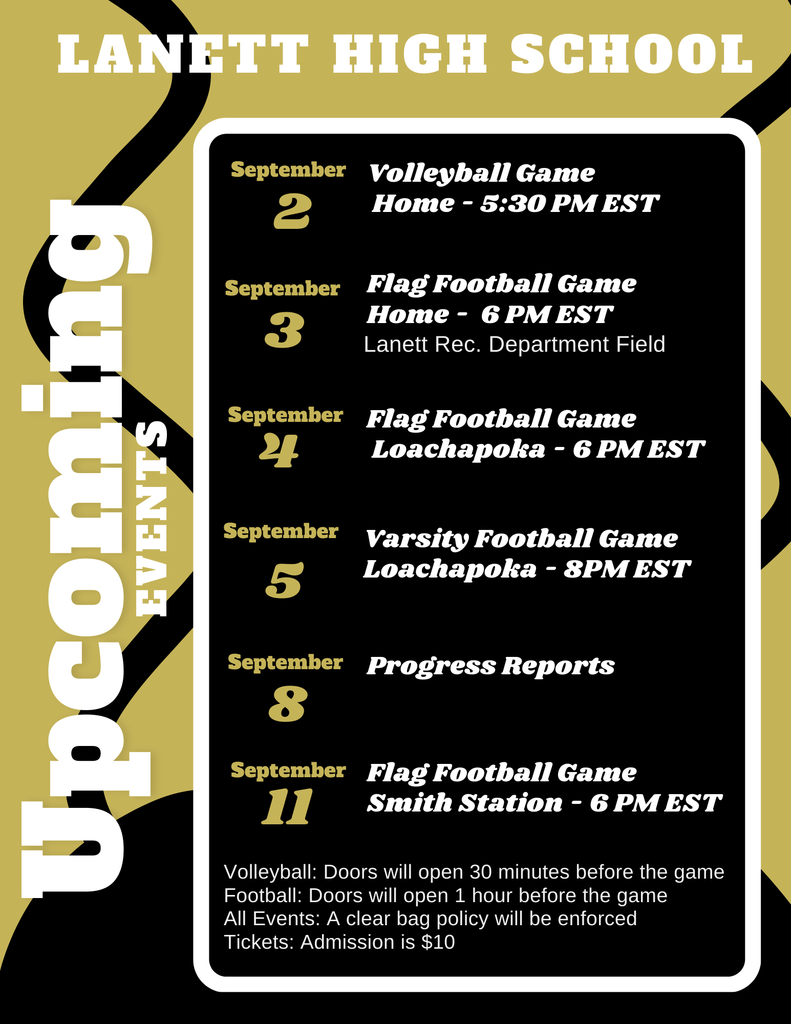 LANETT HIGH SCHOOL

Upcoming
EVENTS

September
2
Volleyball Game
Home - 5:30 PM EST

September
3
Flag Football Game
Home - 6 PM EST
Lanett Rec. Department Field

September
4
Flag Football Game
Loachapoka - 6 PM EST

September
5
Varsity Football Game
Loachapoka - 8PM EST

September
8
Progress Reports

September
11
Flag Football Game
Smith Station - 6 PM EST

Volleyball: Doors will open 30 minutes before the game
Football: Doors will open 1 hour before the game
All Events: A clear bag policy will be enforced
Tickets: Admission is $10